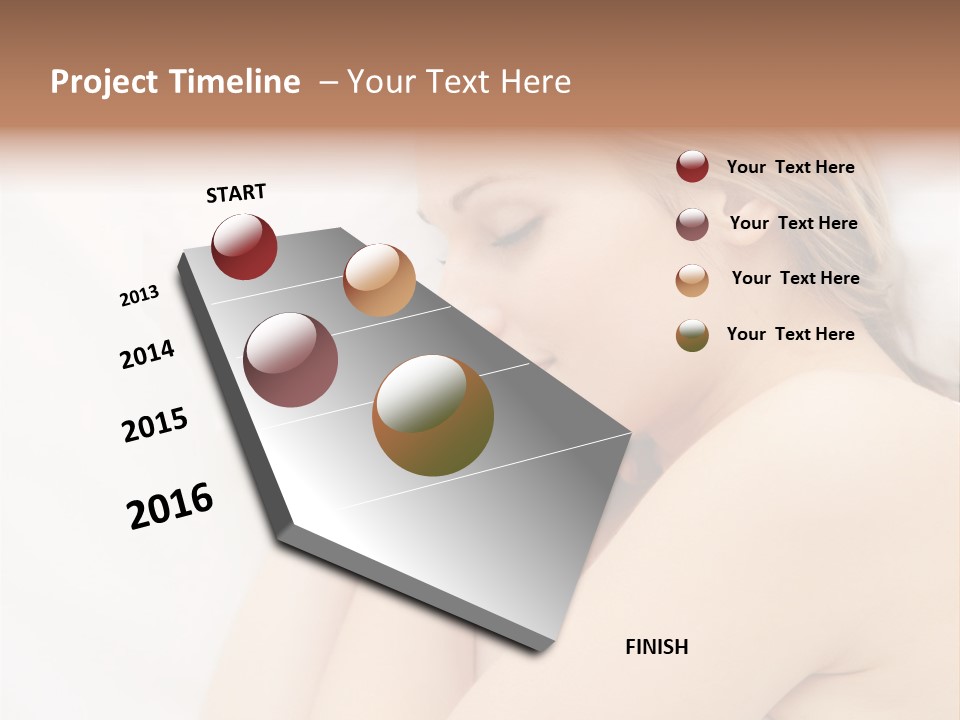 Project Timeline – Your Text Here

START

2013

2014

2015

2016

FINISH

Your Text Here

Your Text Here

Your Text Here

Your Text Here